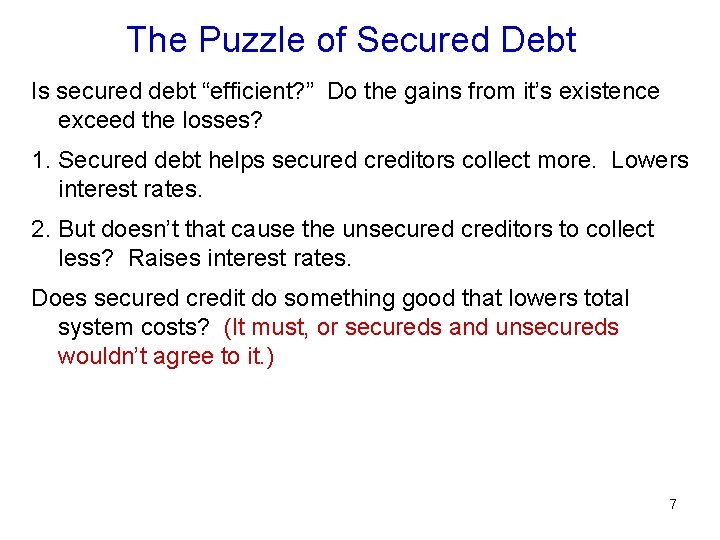 The Puzzle of Secured Debt

Is secured debt “efficient?” Do the gains from it’s existence exceed the losses?

1. Secured debt helps secured creditors collect more. Lowers interest rates.

2. But doesn’t that cause the unsecured creditors to collect less? Raises interest rates.

Does secured credit do something good that lowers total system costs? (It must, or secureds and unsecureds wouldn’t agree to it.)

7